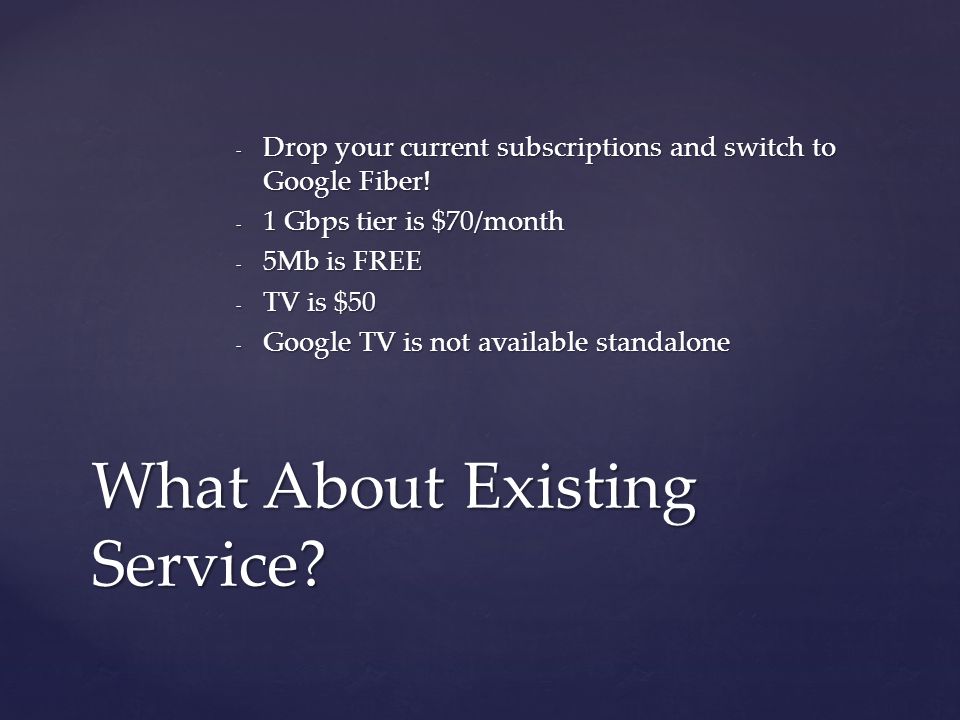 - Drop your current subscriptions and switch to Google Fiber!
- 1 Gbps tier is \$70/month
- 5Mb is FREE
- TV is \$50
- Google TV is not available standalone

What About Existing Service?